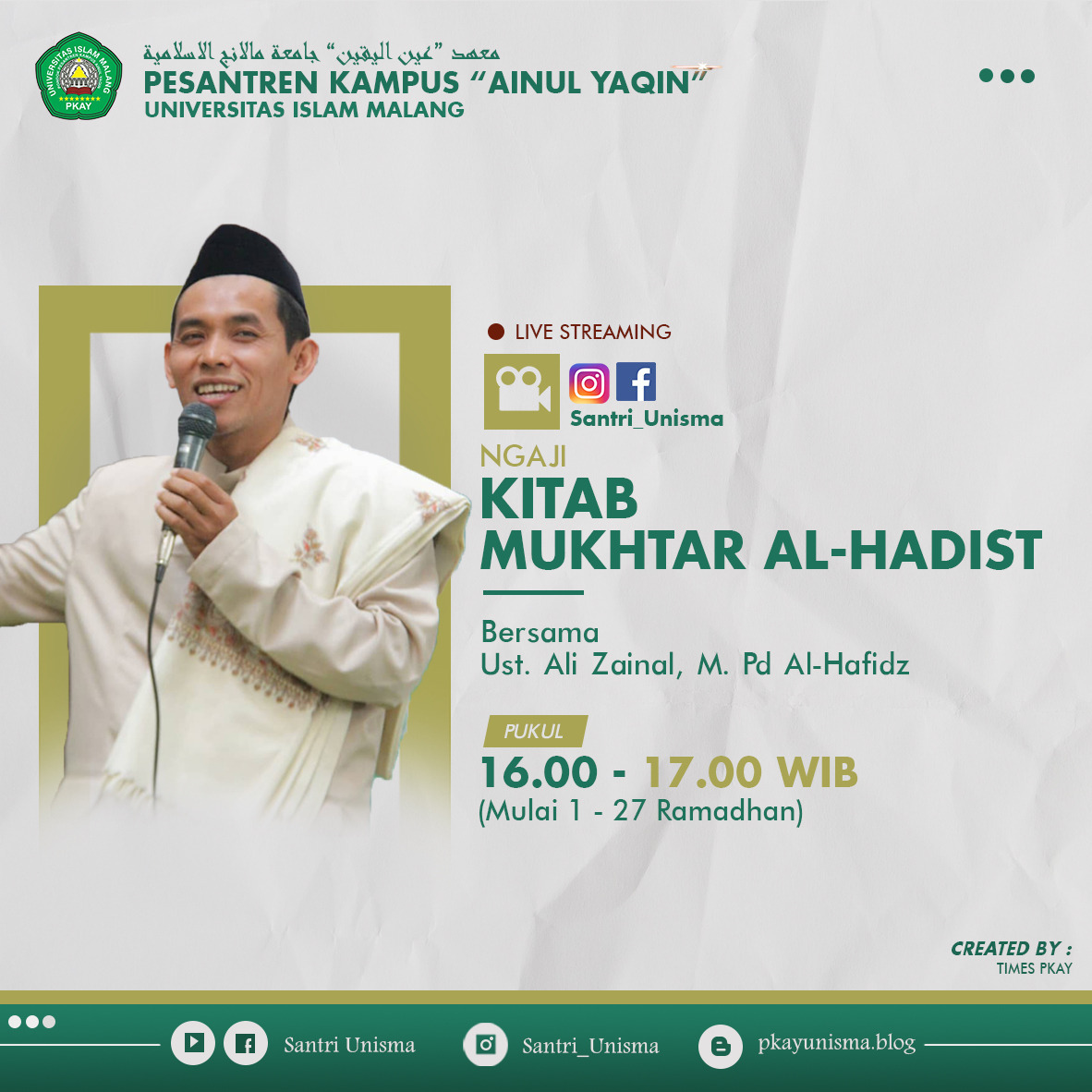 UNIVERSITAS ISLAM MALANG
PKAY

معهد "عين اليقين" جامعة مالانج الاسلامية
PESANTREN KAMPUS "AINUL YAQIN"
UNIVERSITAS ISLAM MALANG

LIVE STREAMING

Santri_Unisma

NGAJI
KITAB
MUKHTAR AL-HADIST

Bersama
Ust. Ali Zainal, M. Pd Al-Hafidz

PUKUL
16.00 - 17.00 WIB
(Mulai 1 - 27 Ramadhan)

CREATED BY :
TIMES PKAY

Santri Unisma
Santri_Unisma
pkayunisma.blog